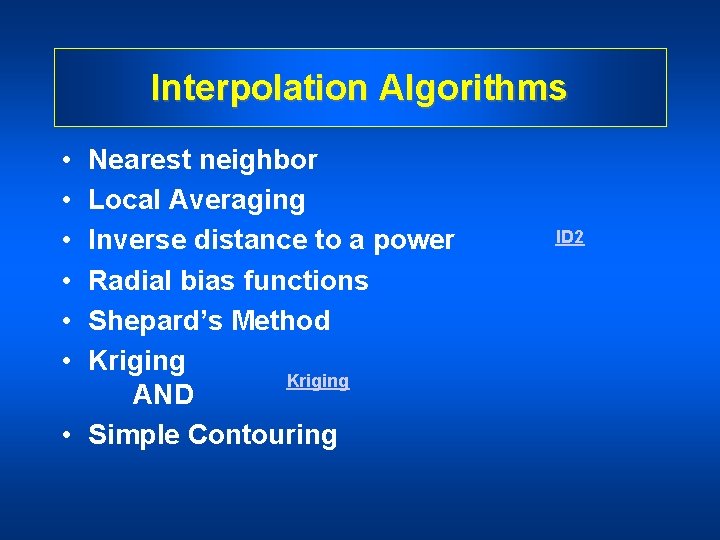 Interpolation Algorithms

• Nearest neighbor
• Local Averaging
• Inverse distance to a power ID2
• Radial bias functions
• Shepard's Method
• Kriging
AND Kriging
• Simple Contouring